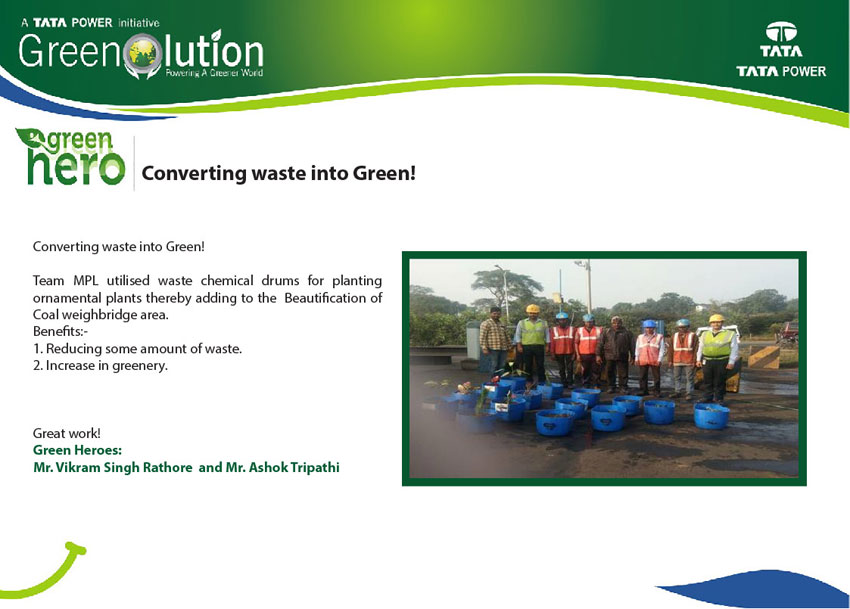 A TATA POWER initiative
Greenolution
Powering A Greener World

TATA
TATA POWER

green hero
Converting waste into Green!

Converting waste into Green!

Team MPL utilised waste chemical drums for planting ornamental plants thereby adding to the Beautification of Coal weighbridge area.
Benefits:-
1. Reducing some amount of waste.
2. Increase in greenery.

Great work!
Green Heroes:
Mr. Vikram Singh Rathore and Mr. Ashok Tripathi